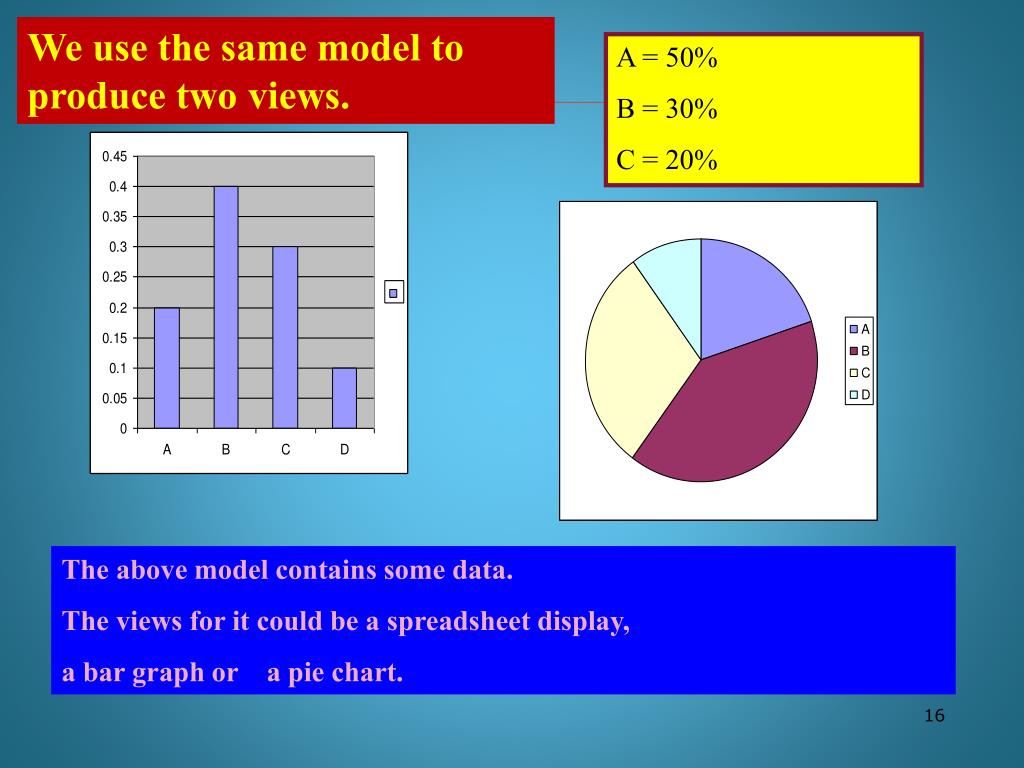 We use the same model to produce two views.

A = 50%

B = 30%

C = 20%

0.45
0.4
0.35
0.3
0.25
0.2
0.15
0.1
0.05
0

A B C D

A
B
C
D

The above model contains some data.

The views for it could be a spreadsheet display,

a bar graph or a pie chart.

16